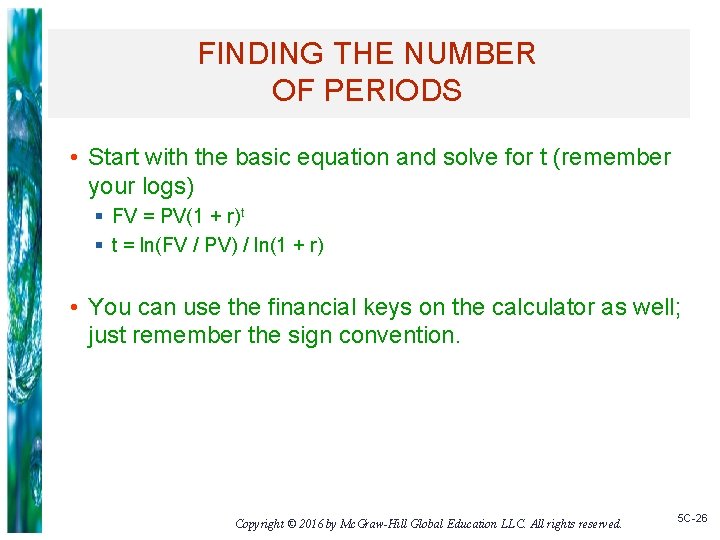 FINDING THE NUMBER OF PERIODS

• Start with the basic equation and solve for t (remember your logs)

▪ $FV = PV(1 + r)^t$

▪ $t = \ln(FV / PV) / \ln(1 + r)$

• You can use the financial keys on the calculator as well; just remember the sign convention.

Copyright © 2016 by McGraw-Hill Global Education LLC. All rights reserved.

5C-26